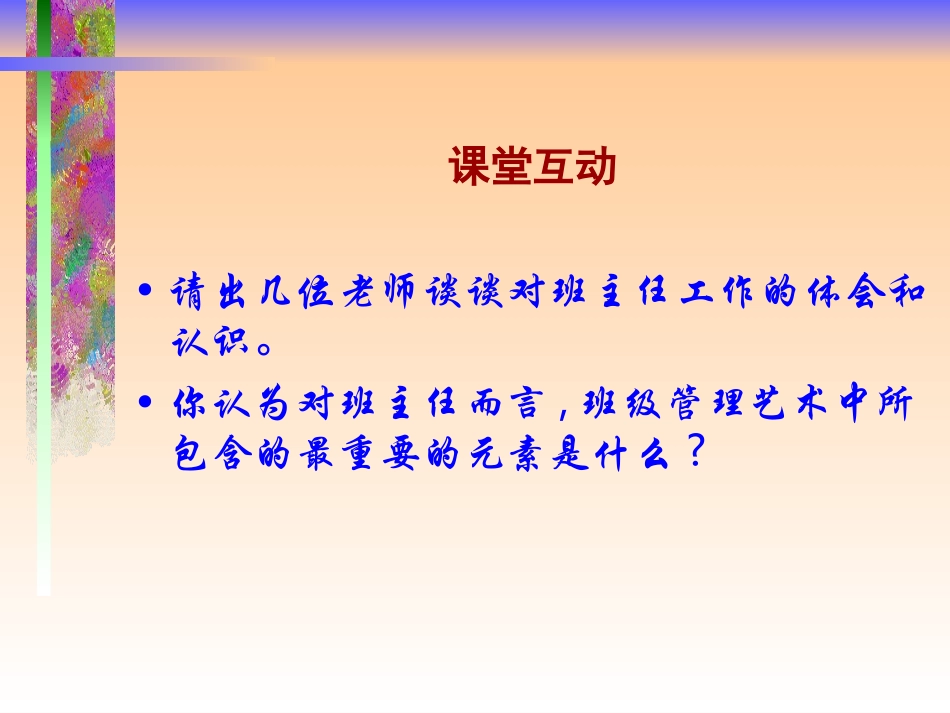 课堂互动

• 请出几位老师谈谈对班主任工作的体会和认识。

• 你认为对班主任而言，班级管理艺术中所包含的最重要的元素是什么？